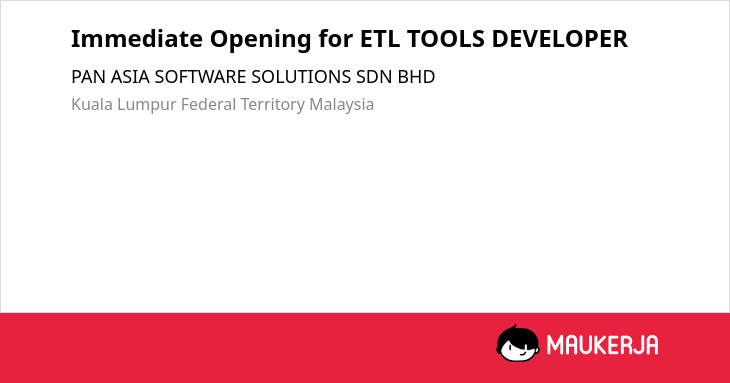 Immediate Opening for ETL TOOLS DEVELOPER

PAN ASIA SOFTWARE SOLUTIONS SDN BHD

Kuala Lumpur Federal Territory Malaysia

MAUKERJA